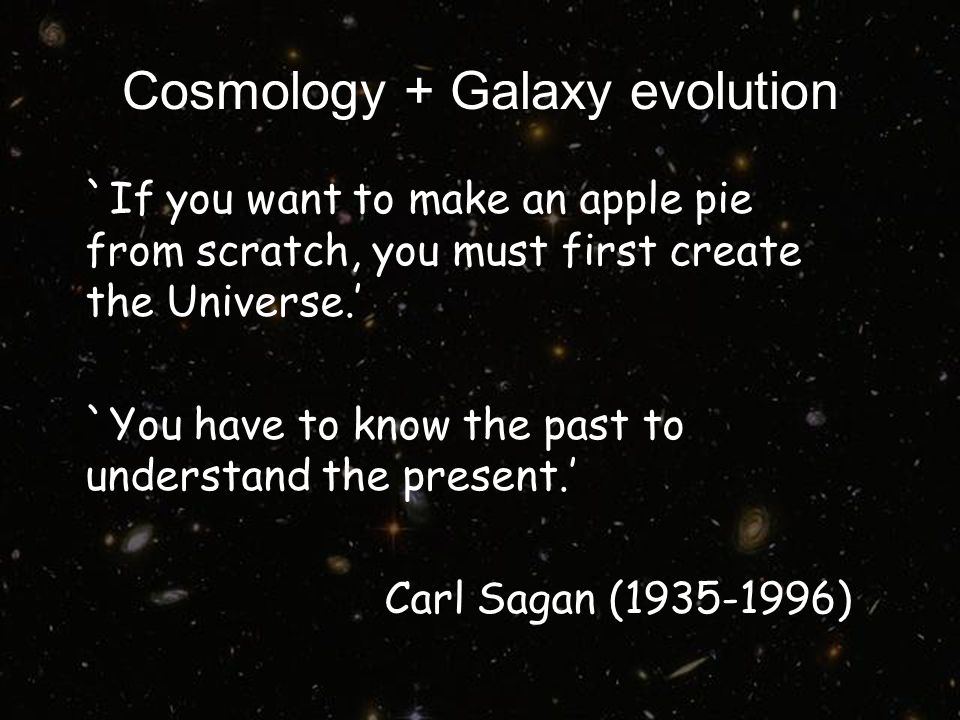 Cosmology + Galaxy evolution

`If you want to make an apple pie from scratch, you must first create the Universe.'

`You have to know the past to understand the present.'

Carl Sagan (1935-1996)